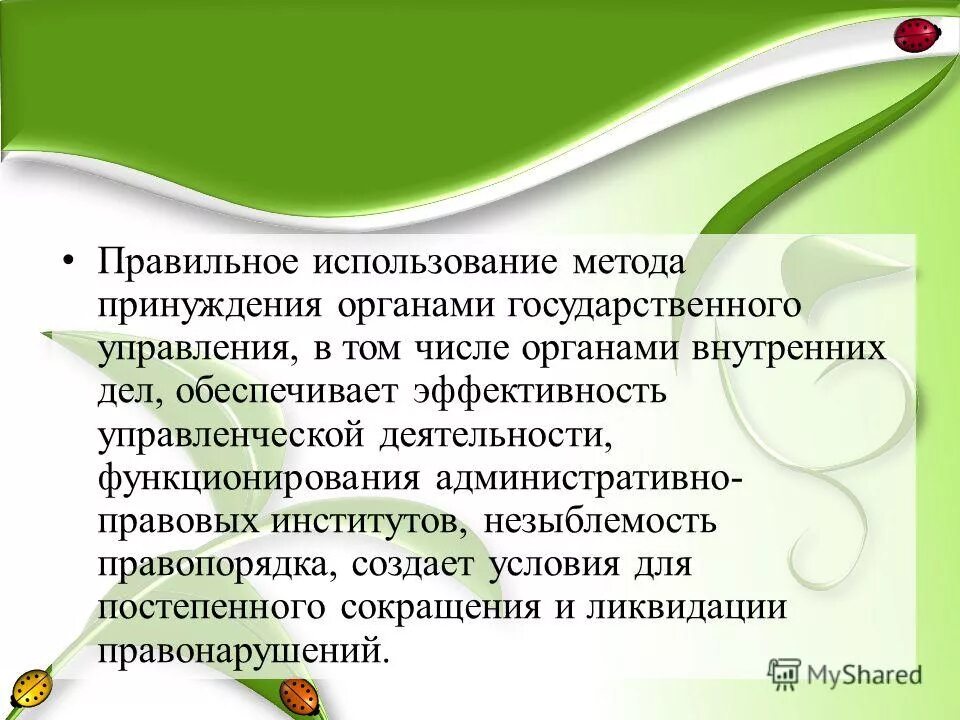 • Правильное использование метода принуждения органами государственного управления, в том числе органами внутренних дел, обеспечивает эффективность управленческой деятельности, функционирования административно-правовых институтов, незыблемость правопорядка, создает условия для постепенного сокращения и ликвидации правонарушений.

MyShared